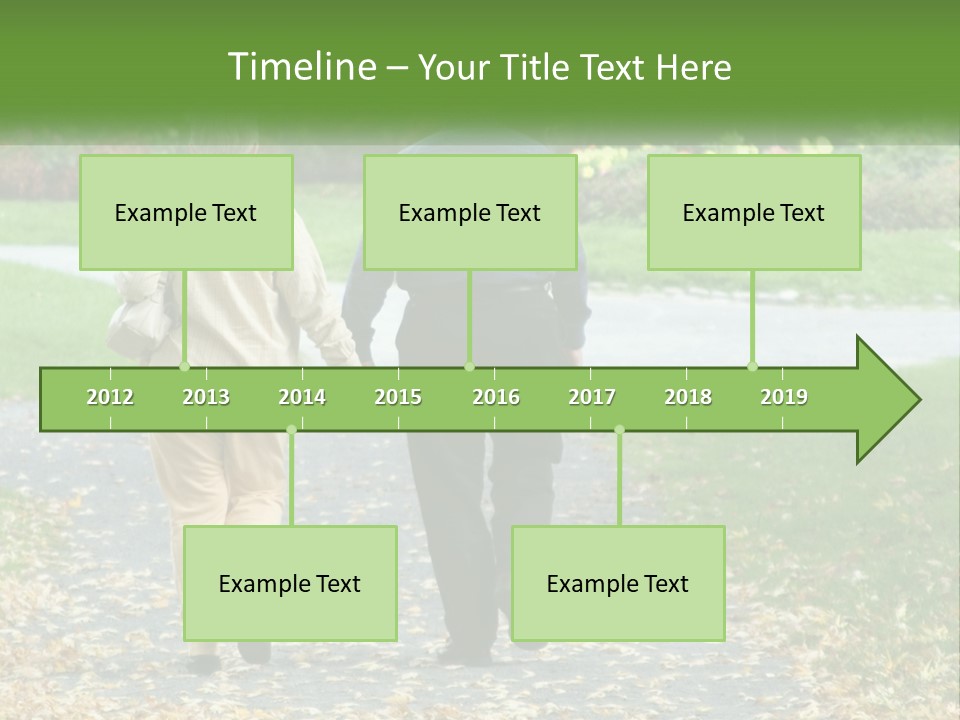 Timeline – Your Title Text Here

Example Text

Example Text

Example Text

2012 2013 2014 2015 2016 2017 2018 2019

Example Text

Example Text